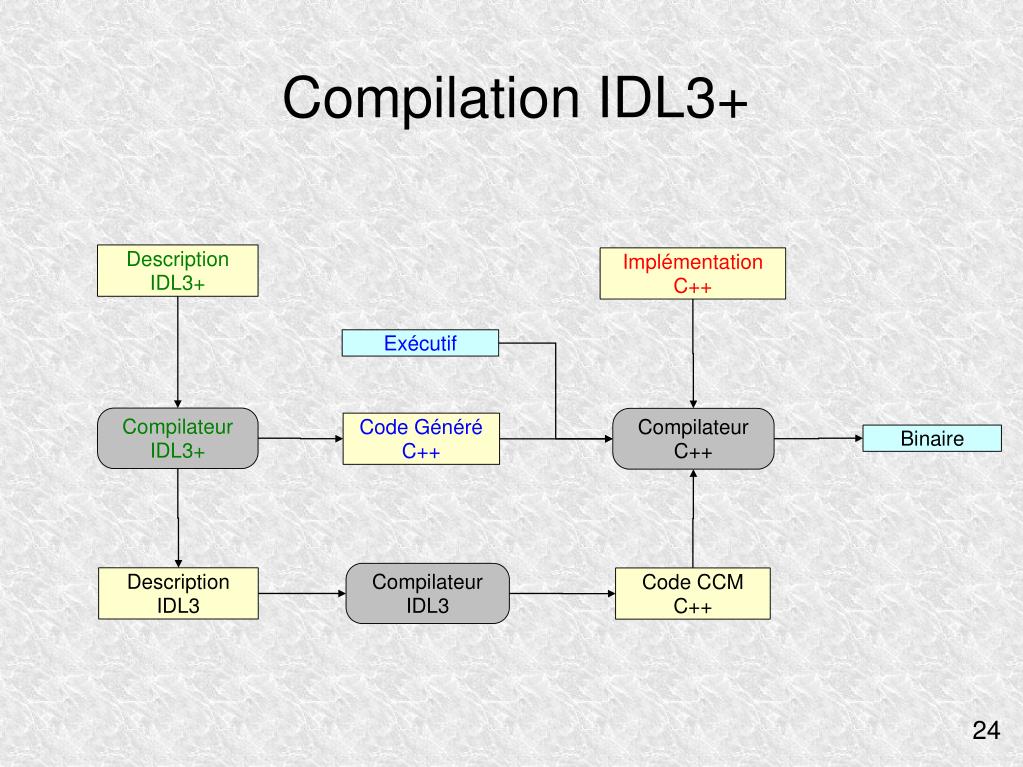 Compilation IDL3+

Description IDL3+

Implémentation C++

Exécutif

Compilateur IDL3+

Code Généré C++

Compilateur C++

Binaire

Description IDL3

Compilateur IDL3

Code CCM C++

24